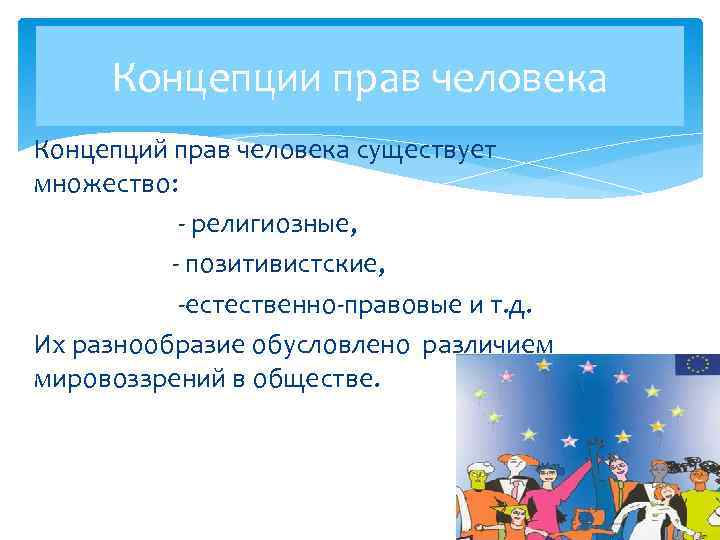 Концепции прав человека

Концепций прав человека существует множество:

- религиозные,

- позитивистские,

-естественно-правовые и т.д.

Их разнообразие обусловлено различием мировоззрений в обществе.